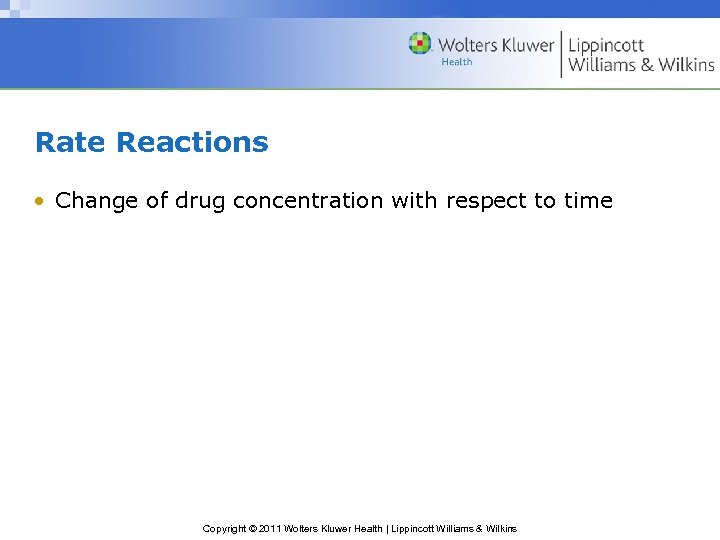 Wolters Kluwer
Health
Lippincott
Williams & Wilkins

Rate Reactions

• Change of drug concentration with respect to time

Copyright © 2011 Wolters Kluwer Health | Lippincott Williams & Wilkins